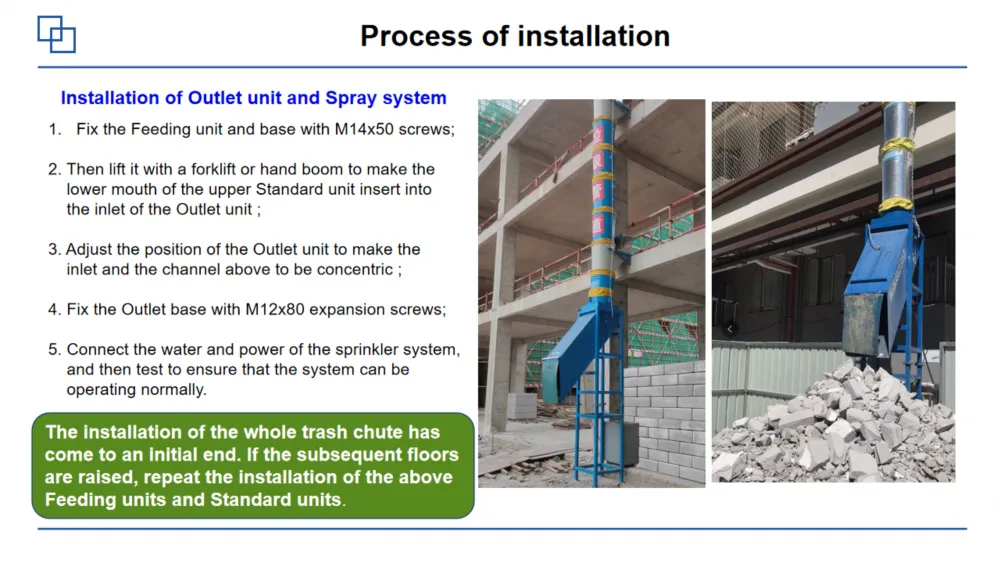 Process of installation

Installation of Outlet unit and Spray system

1. Fix the Feeding unit and base with M14x50 screws;

2. Then lift it with a forklift or hand boom to make the lower mouth of the upper Standard unit insert into the inlet of the Outlet unit ;

3. Adjust the position of the Outlet unit to make the inlet and the channel above to be concentric ;

4. Fix the Outlet base with M12x80 expansion screws;

5. Connect the water and power of the sprinkler system, and then test to ensure that the system can be operating normally.

The installation of the whole trash chute has come to an initial end. If the subsequent floors are raised, repeat the installation of the above Feeding units and Standard units.